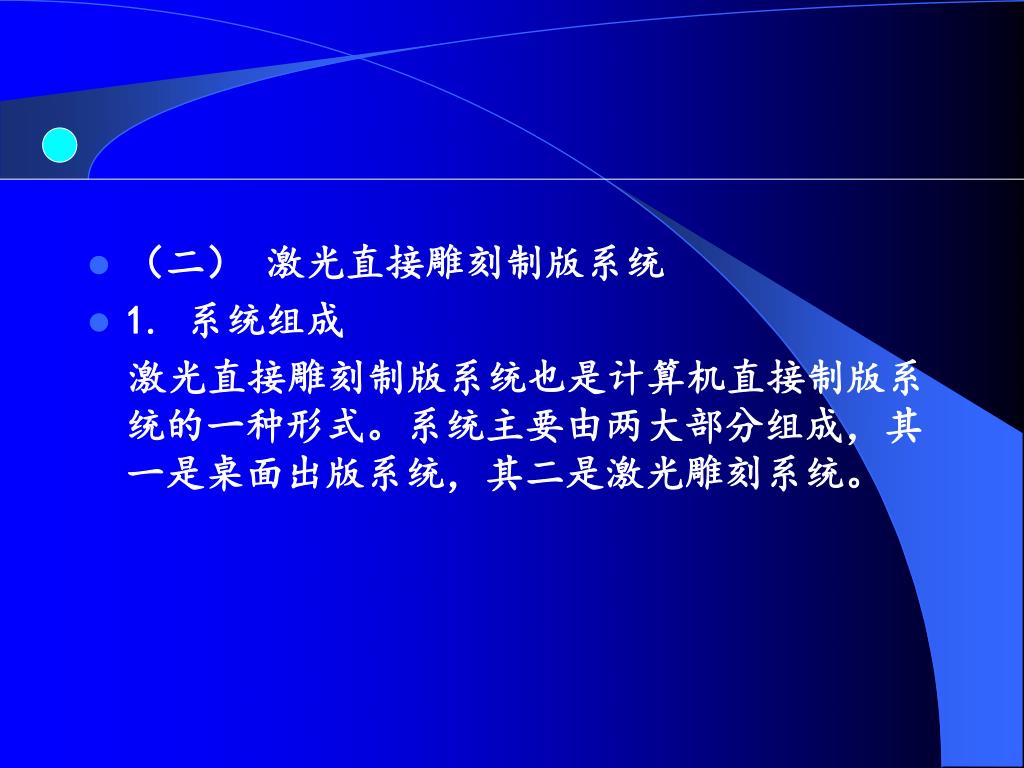 （二） 激光直接雕刻制版系统

1. 系统组成

激光直接雕刻制版系统也是计算机直接制版系统的一种形式。系统主要由两大部分组成，其一是桌面出版系统，其二是激光雕刻系统。